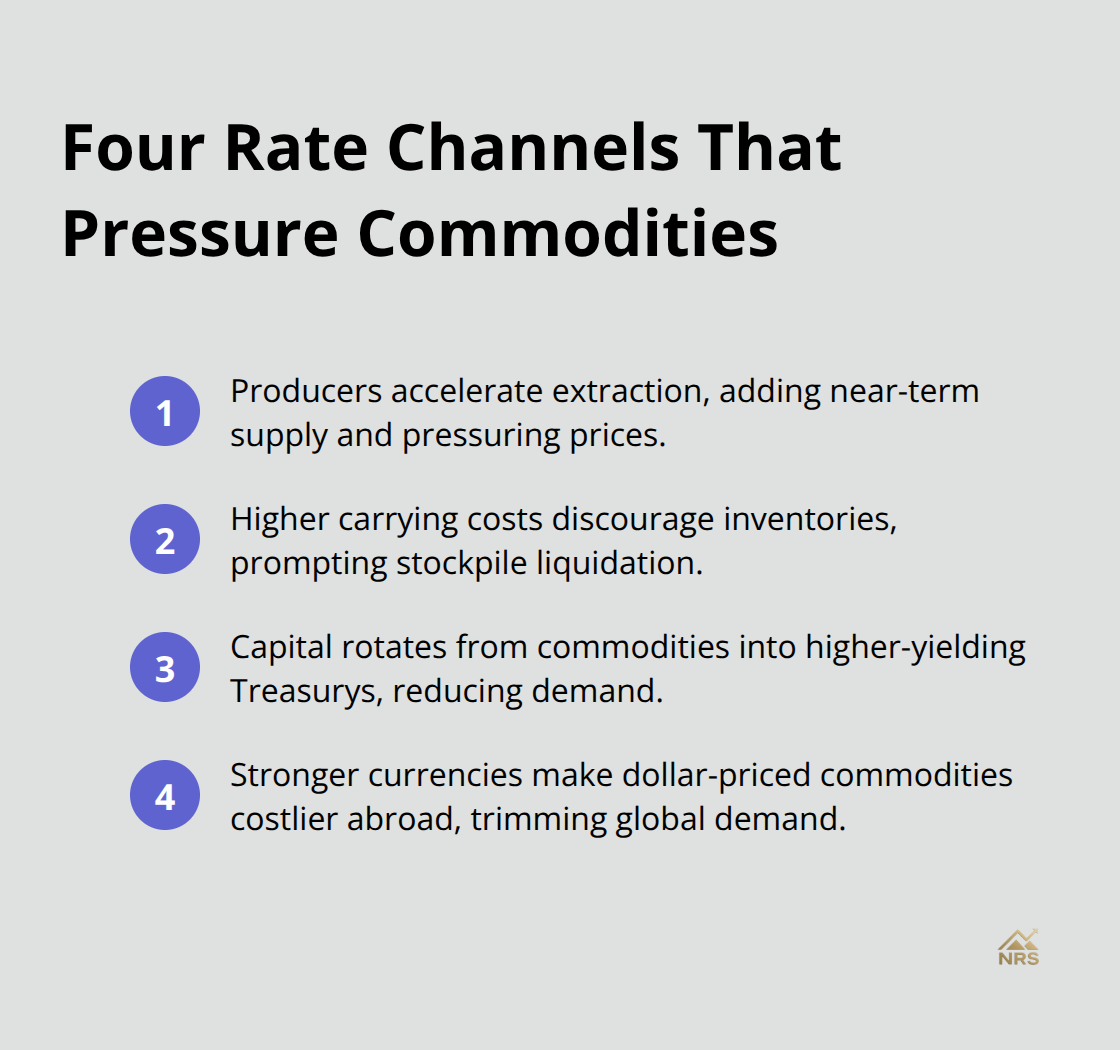 Four Rate Channels That Pressure Commodities

1 Producers accelerate extraction, adding near-term supply and pressuring prices.

2 Higher carrying costs discourage inventories, prompting stockpile liquidation.

3 Capital rotates from commodities into higher-yielding Treasurys, reducing demand.

4 Stronger currencies make dollar-priced commodities costlier abroad, trimming global demand.

NRS